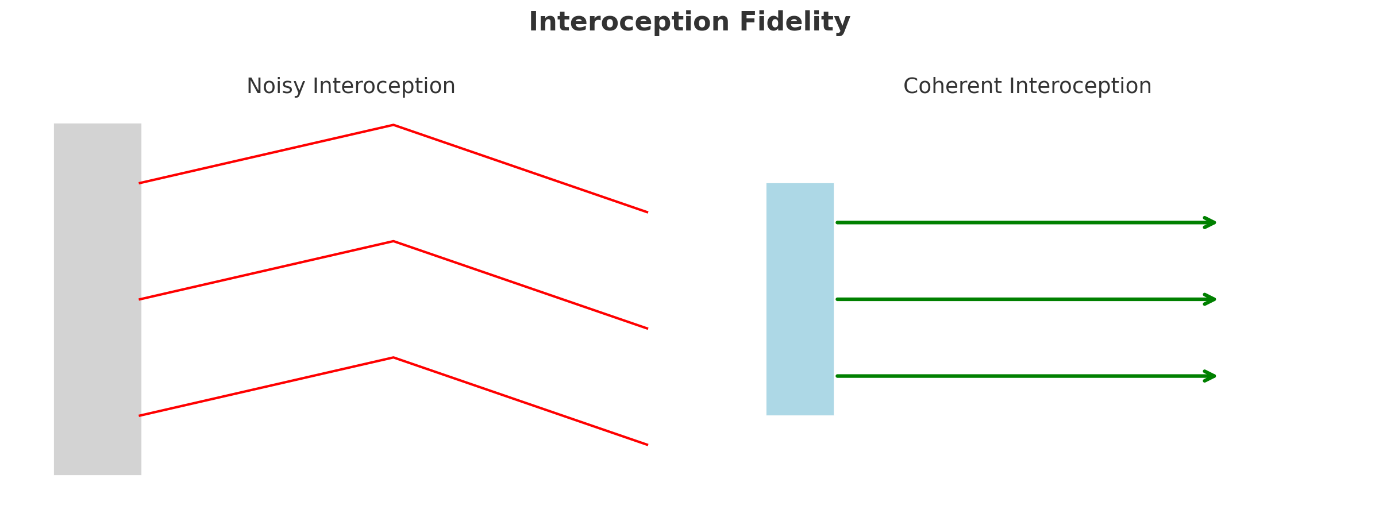 Interoception Fidelity

Noisy Interoception

Coherent Interoception